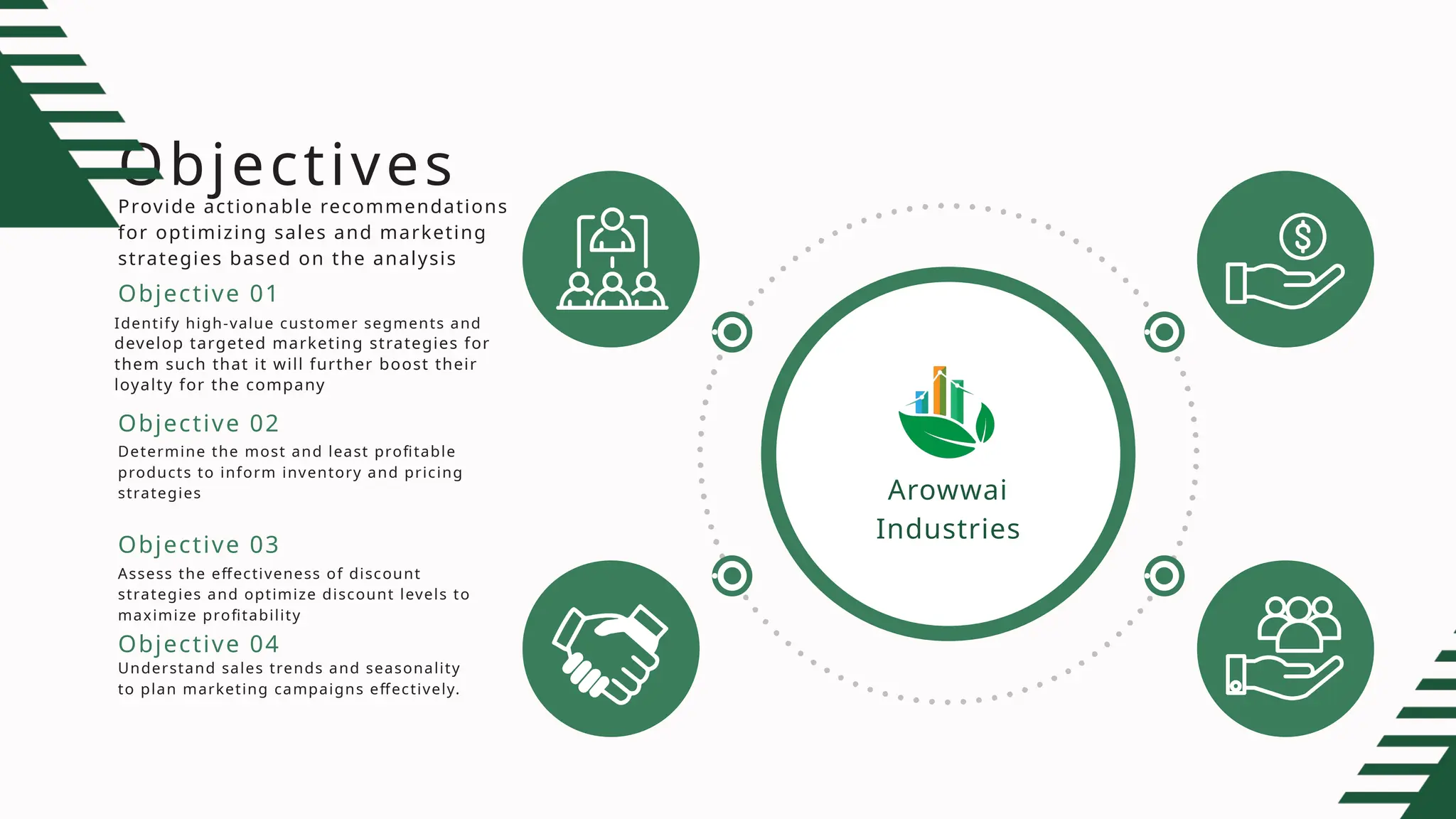 Objectives

Provide actionable recommendations for optimizing sales and marketing strategies based on the analysis

Objective 01

Identify high-value customer segments and develop targeted marketing strategies for them such that it will further boost their loyalty for the company

Objective 02

Determine the most and least profitable products to inform inventory and pricing strategies

Objective 03

Assess the effectiveness of discount strategies and optimize discount levels to maximize profitability

Objective 04

Understand sales trends and seasonality to plan marketing campaigns effectively.

Arowwai Industries